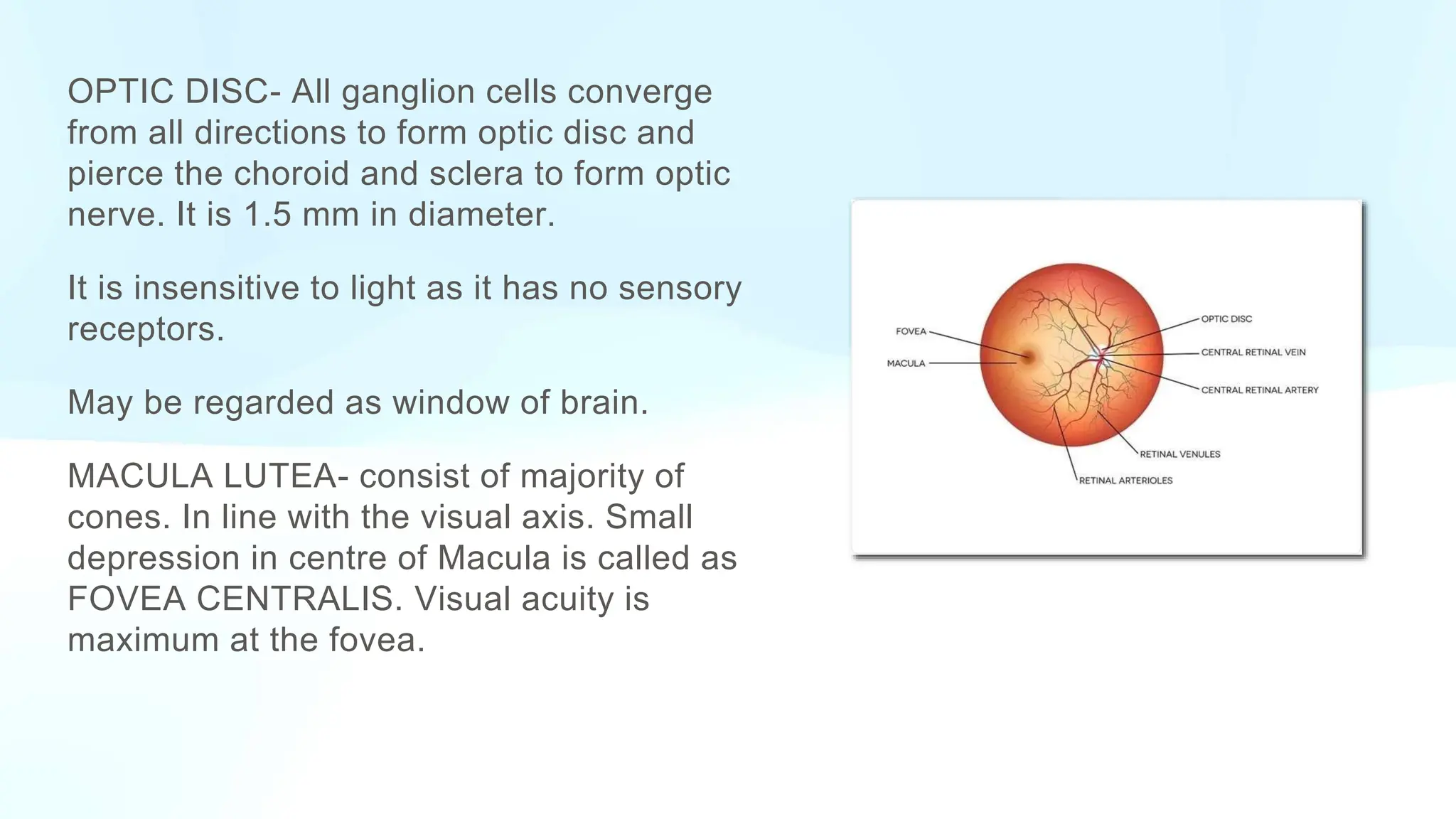 OPTIC DISC- All ganglion cells converge from all directions to form optic disc and pierce the choroid and sclera to form optic nerve. It is 1.5 mm in diameter.

It is insensitive to light as it has no sensory receptors.

May be regarded as window of brain.

MACULA LUTEA- consist of majority of cones. In line with the visual axis. Small depression in centre of Macula is called as FOVEA CENTRALIS. Visual acuity is maximum at the fovea.

FOVEA
MACULA
OPTIC DISC
CENTRAL RETINAL VEIN
CENTRAL RETINAL ARTERY
RETINAL VENULES
RETINAL ARTERIOLES